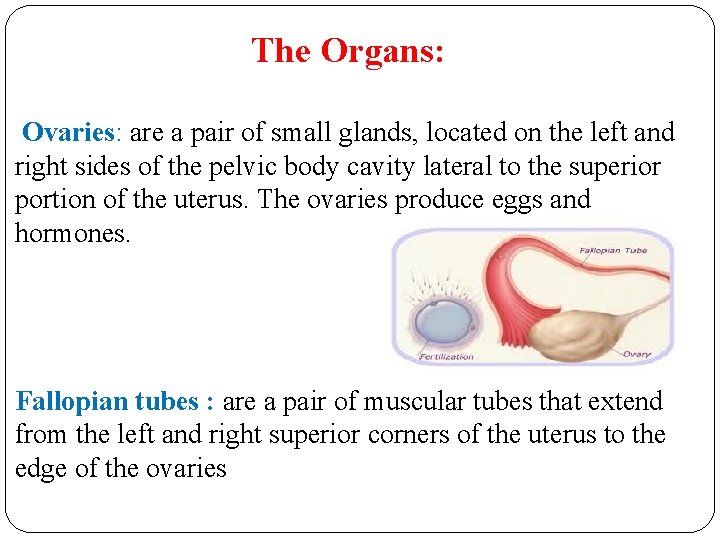 The Organs:

Ovaries: are a pair of small glands, located on the left and right sides of the pelvic body cavity lateral to the superior portion of the uterus. The ovaries produce eggs and hormones.

Fallopian Tube

Fertilization

Ovary

Fallopian tubes : are a pair of muscular tubes that extend from the left and right superior corners of the uterus to the edge of the ovaries